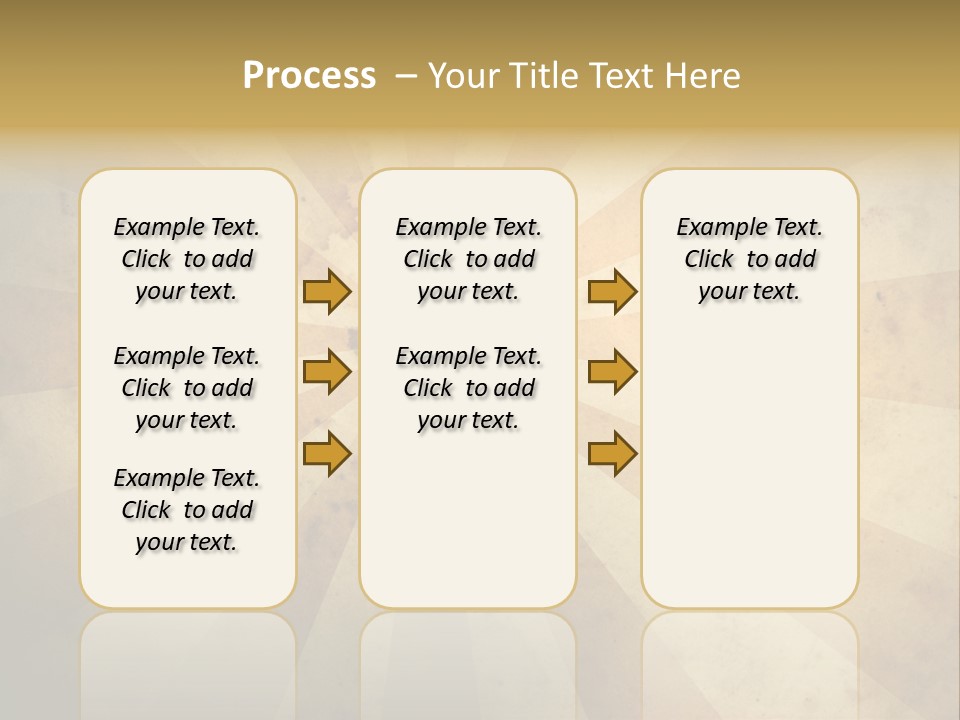 Process – Your Title Text Here

Example Text. Click to add your text.

Example Text. Click to add your text.

Example Text. Click to add your text.

Example Text. Click to add your text.

Example Text. Click to add your text.

Example Text. Click to add your text.